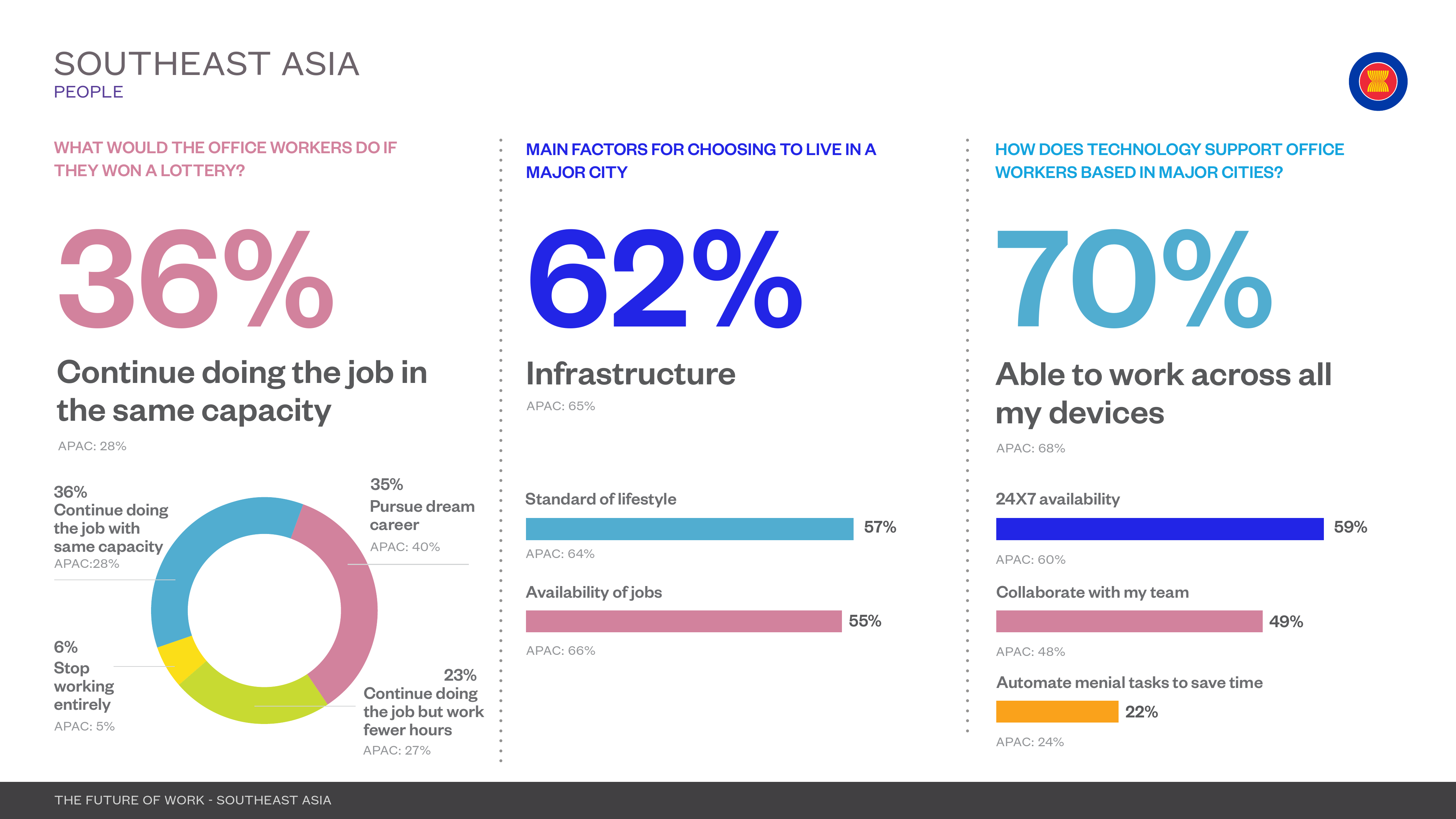 SOUTHEAST ASIA
PEOPLE

WHAT WOULD THE OFFICE WORKERS DO IF THEY WON A LOTTERY?

36%

Continue doing the job in the same capacity

APAC: 28%

36%
Continue doing the job with same capacity
APAC:28%

35%
Pursue dream career
APAC: 40%

6%
Stop working entirely
APAC: 5%

23%
Continue doing the job but work fewer hours
APAC: 27%

MAIN FACTORS FOR CHOOSING TO LIVE IN A MAJOR CITY

62%

Infrastructure

APAC: 65%

Standard of lifestyle
57%
APAC: 64%

Availability of jobs
55%
APAC: 66%

HOW DOES TECHNOLOGY SUPPORT OFFICE WORKERS BASED IN MAJOR CITIES?

70%

Able to work across all my devices

APAC: 68%

24X7 availability
59%
APAC: 60%

Collaborate with my team
49%
APAC: 48%

Automate menial tasks to save time
22%
APAC: 24%

THE FUTURE OF WORK - SOUTHEAST ASIA